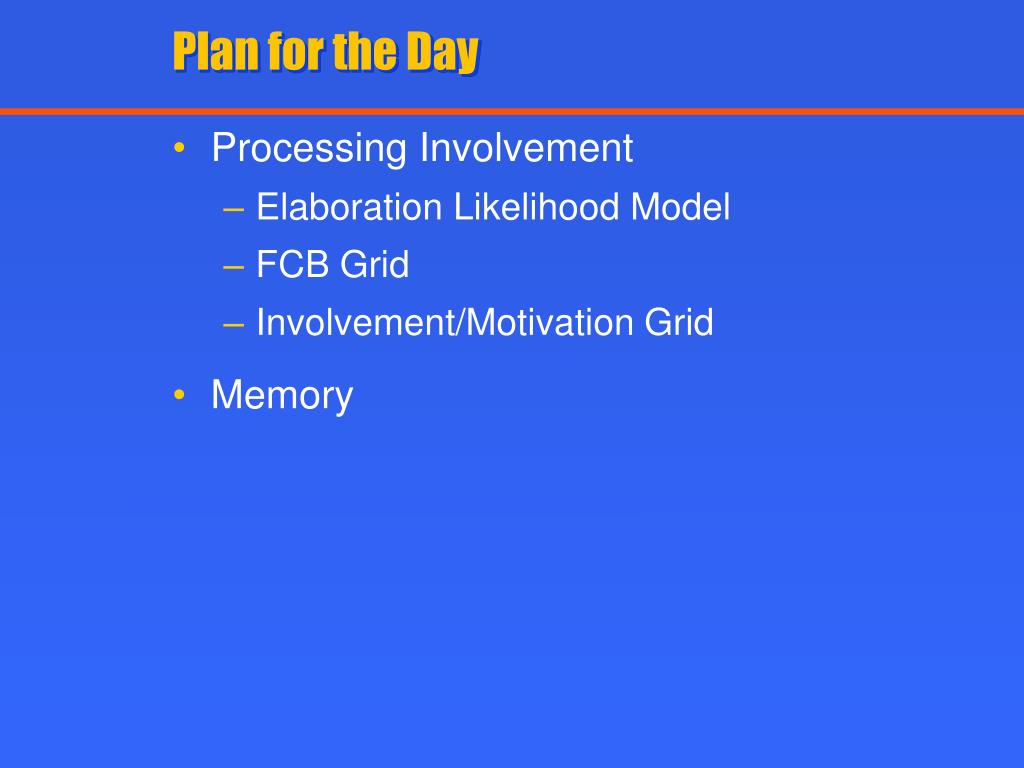 Plan for the Day

• Processing Involvement
– Elaboration Likelihood Model
– FCB Grid
– Involvement/Motivation Grid

• Memory